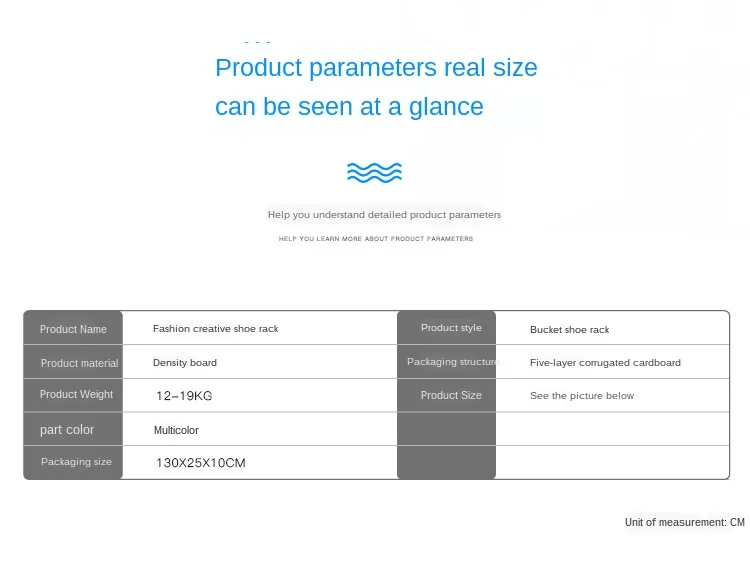 Product parameters real size can be seen at a glance

Help you understand detailed product parameters

HELP YOU LEARN MORE ABOUT PRODUCT PARAMETERS

| Product Name | Fashion creative shoe rack | Product style | Bucket shoe rack |
|---|---|---|---|
| Product material | Density board | Packaging structure | Five-layer corrugated cardboard |
| Product Weight | 12–19KG | Product Size | See the picture below |
| part color | Multicolor | | |
| Packaging size | 130X25X10CM | | |

Unit of measurement: CM